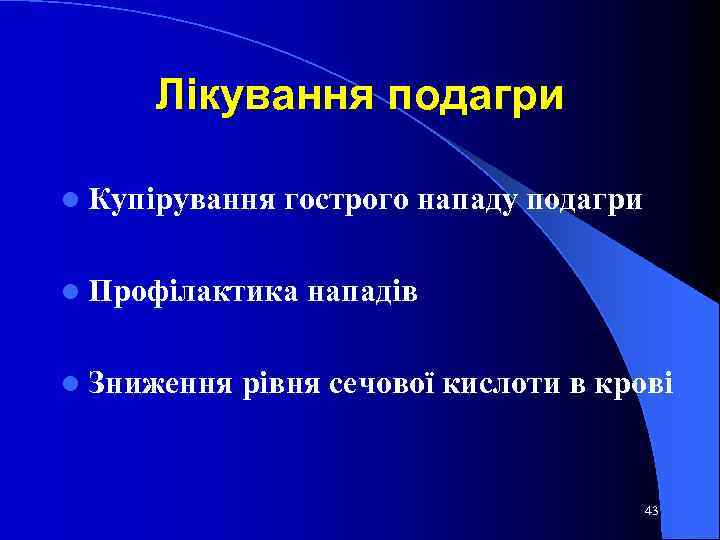 Лікування подагри

Купірування гострого нападу подагри

Профілактика нападів

Зниження рівня сечової кислоти в крові

43